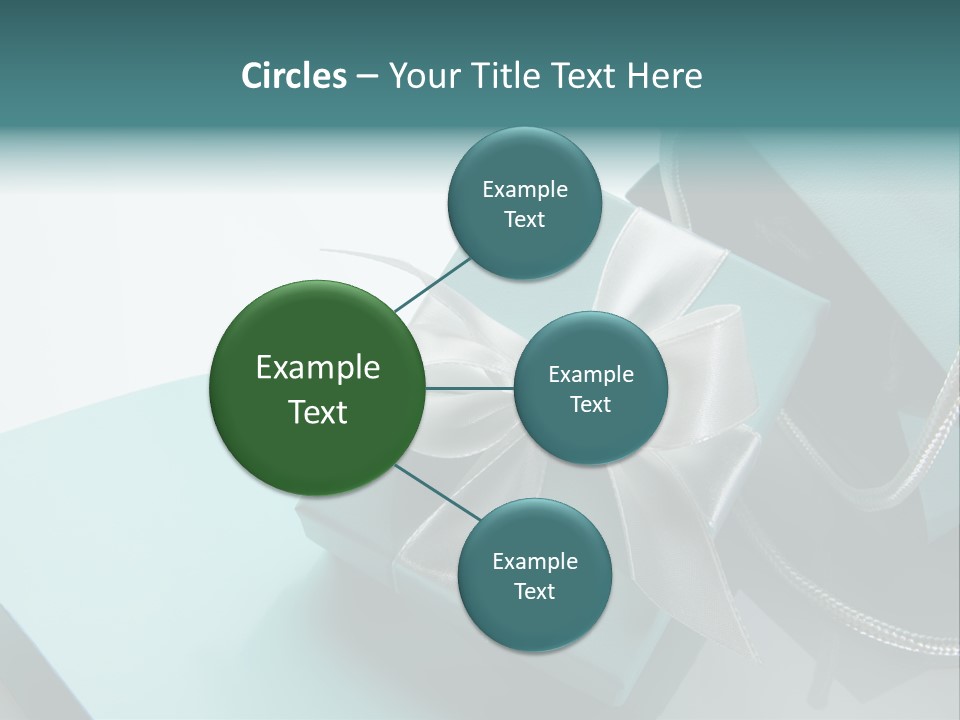 Circles – Your Title Text Here

Example Text

Example Text

Example Text

Example Text